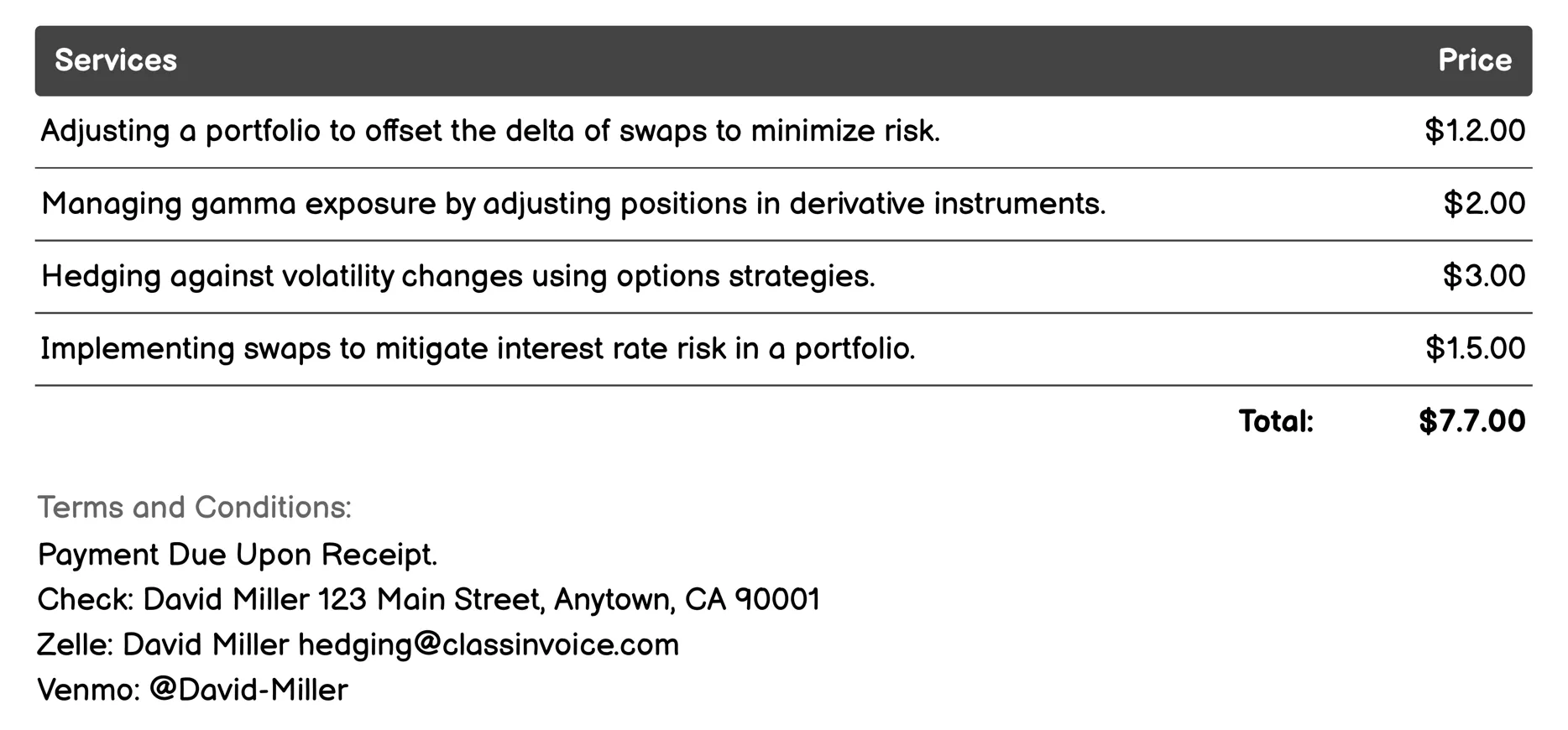 | Services | Price |
|---|---|
| Adjusting a portfolio to offset the delta of swaps to minimize risk. | \$1.2.00 |
| Managing gamma exposure by adjusting positions in derivative instruments. | \$2.00 |
| Hedging against volatility changes using options strategies. | \$3.00 |
| Implementing swaps to mitigate interest rate risk in a portfolio. | \$1.5.00 |
| Total: | \$7.7.00 |

Terms and Conditions:

Payment Due Upon Receipt.
Check: David Miller 123 Main Street, Anytown, CA 90001
Zelle: David Miller hedging@classinvoice.com
Venmo: @David-Miller